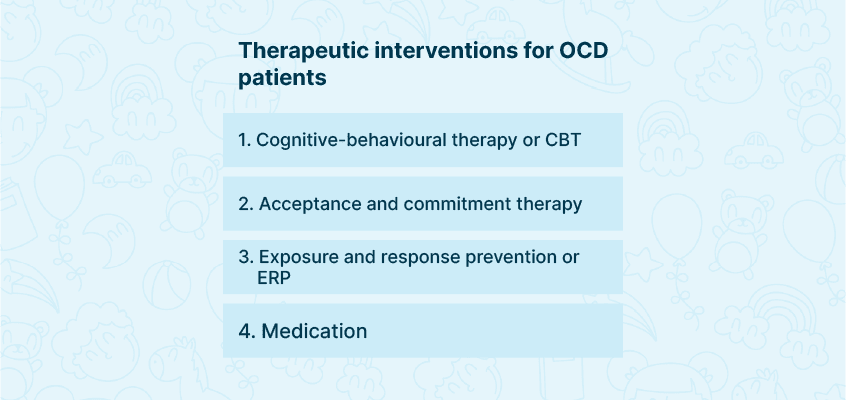 Therapeutic interventions for OCD patients

1. Cognitive-behavioural therapy or CBT

2. Acceptance and commitment therapy

3. Exposure and response prevention or ERP

4. Medication